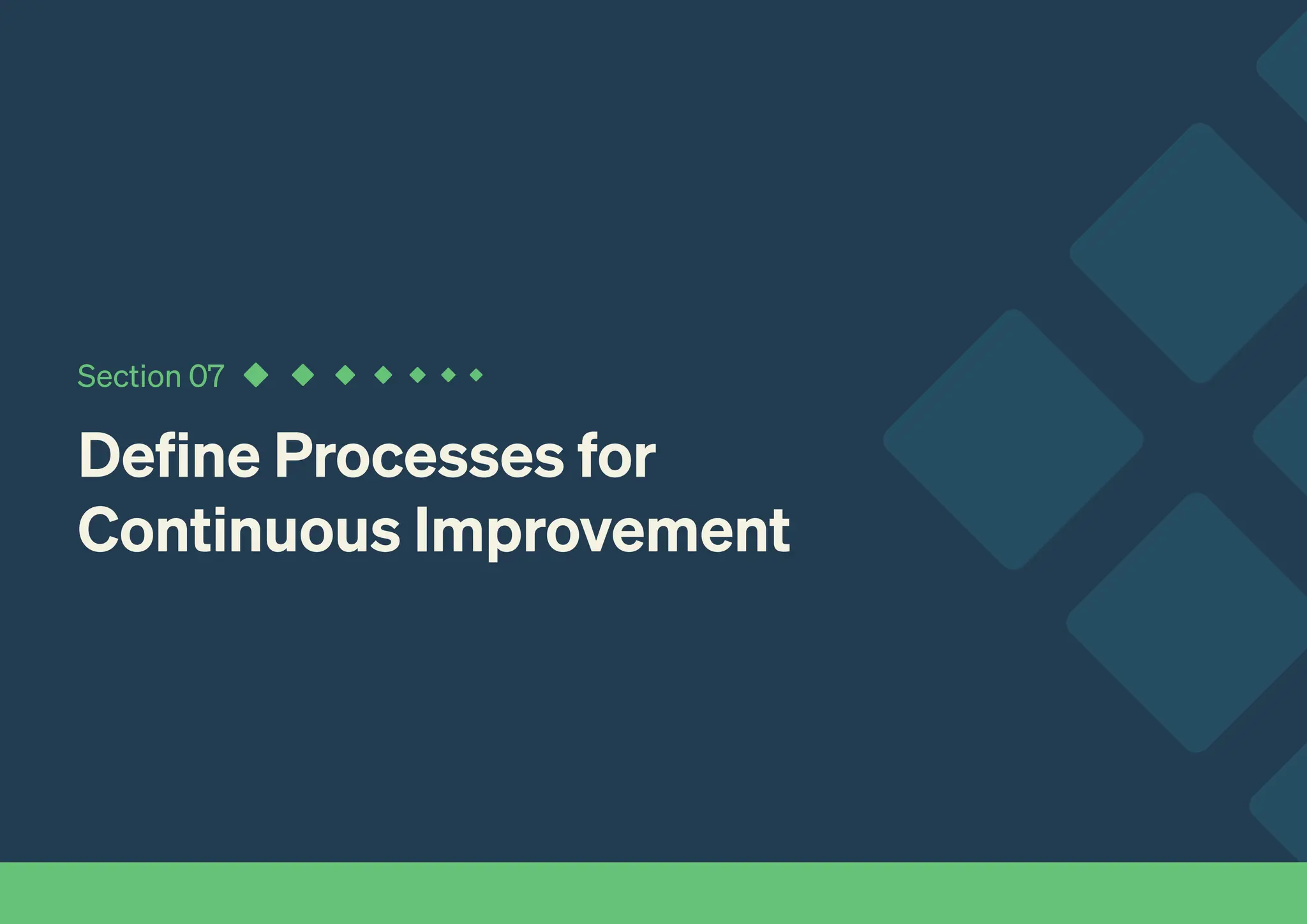 Section 07

Define Processes for Continuous Improvement